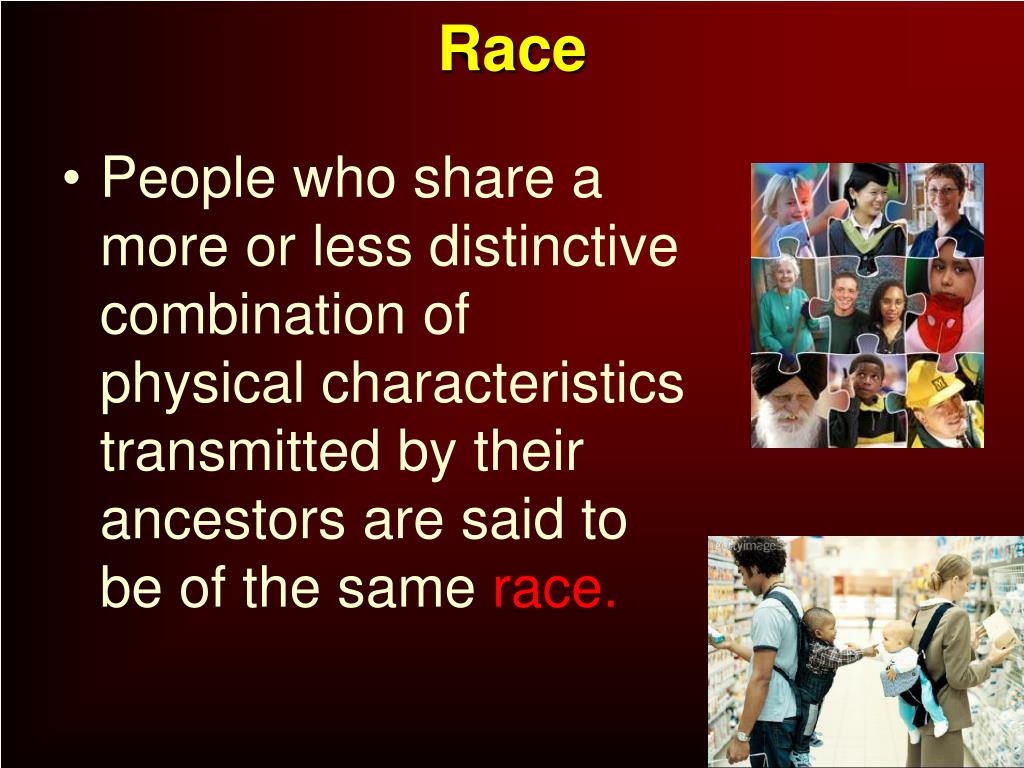 Race

• People who share a more or less distinctive combination of physical characteristics transmitted by their ancestors are said to be of the same race.

gettyimages